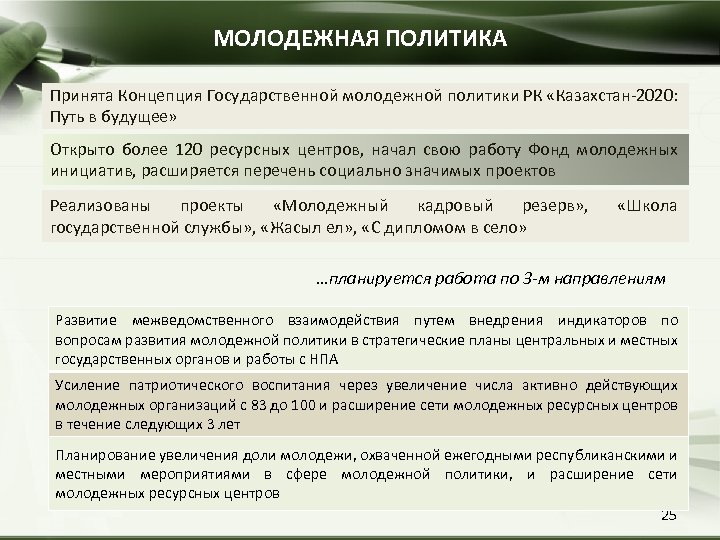 МОЛОДЕЖНАЯ ПОЛИТИКА

Принята Концепция Государственной молодежной политики РК «Казахстан-2020: Путь в будущее»

Открыто более 120 ресурсных центров, начал свою работу Фонд молодежных инициатив, расширяется перечень социально значимых проектов

Реализованы проекты «Молодежный кадровый резерв», «Школа государственной службы», «Жасыл ел», «С дипломом в село»

…планируется работа по 3-м направлениям

Развитие межведомственного взаимодействия путем внедрения индикаторов по вопросам развития молодежной политики в стратегические планы центральных и местных государственных органов и работы с НПА

Усиление патриотического воспитания через увеличение числа активно действующих молодежных организаций с 83 до 100 и расширение сети молодежных ресурсных центров в течение следующих 3 лет

Планирование увеличения доли молодежи, охваченной ежегодными республиканскими и местными мероприятиями в сфере молодежной политики, и расширение сети молодежных ресурсных центров

25